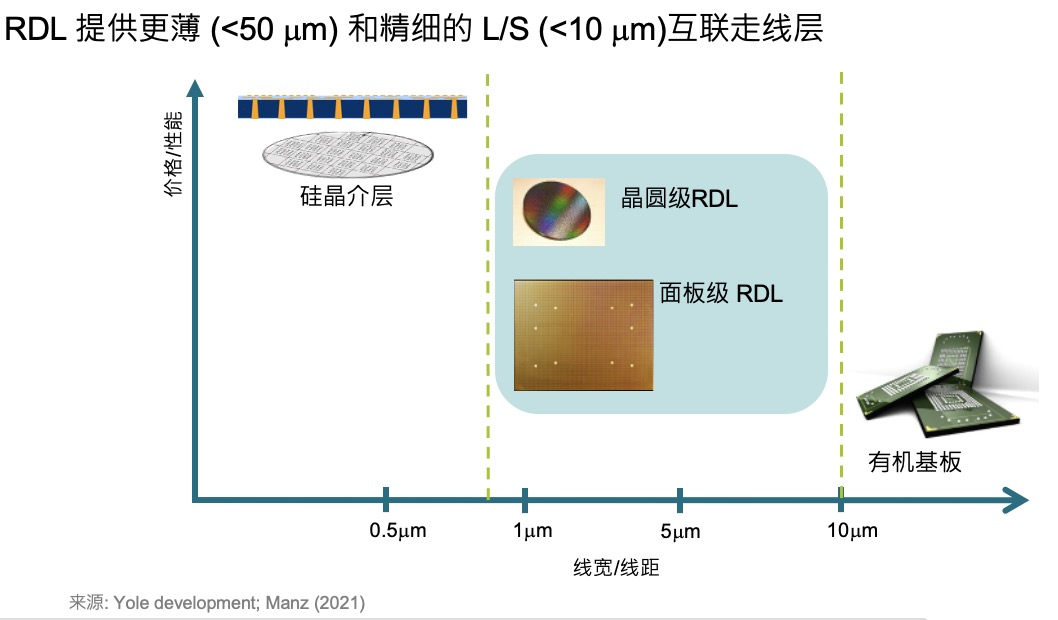 RDL 提供更薄 (<50 μm) 和精细的 L/S (<10 μm)互联走线层

价格/性能

硅晶介层

晶圆级RDL

面板级 RDL

有机基板

0.5μm

1μm

5μm

10μm

线宽/线距

来源: Yole development; Manz (2021)